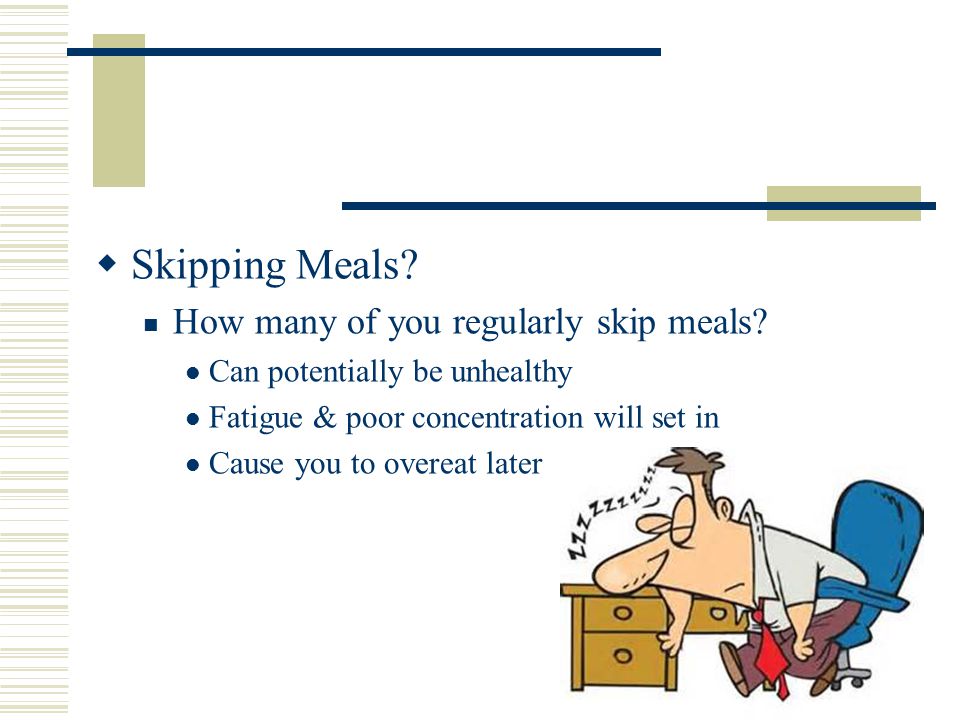 Skipping Meals?

How many of you regularly skip meals?

Can potentially be unhealthy

Fatigue & poor concentration will set in

Cause you to overeat later

ZZZZZZZZZ